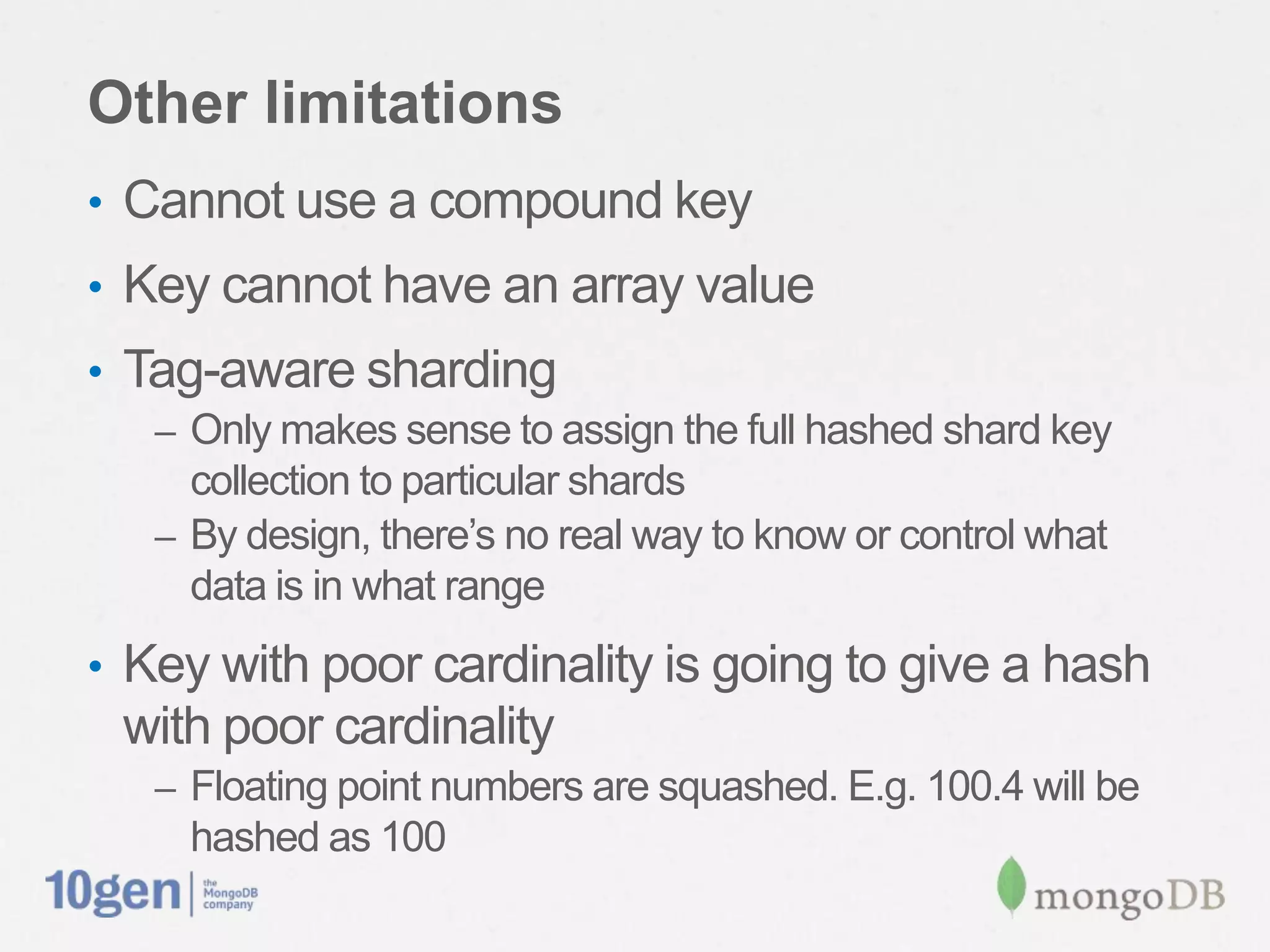 Other limitations

• Cannot use a compound key
• Key cannot have an array value
• Tag-aware sharding
  – Only makes sense to assign the full hashed shard key collection to particular shards
  – By design, there's no real way to know or control what data is in what range
• Key with poor cardinality is going to give a hash with poor cardinality
  – Floating point numbers are squashed. E.g. 100.4 will be hashed as 100

10gen | the MongoDB company

mongoDB